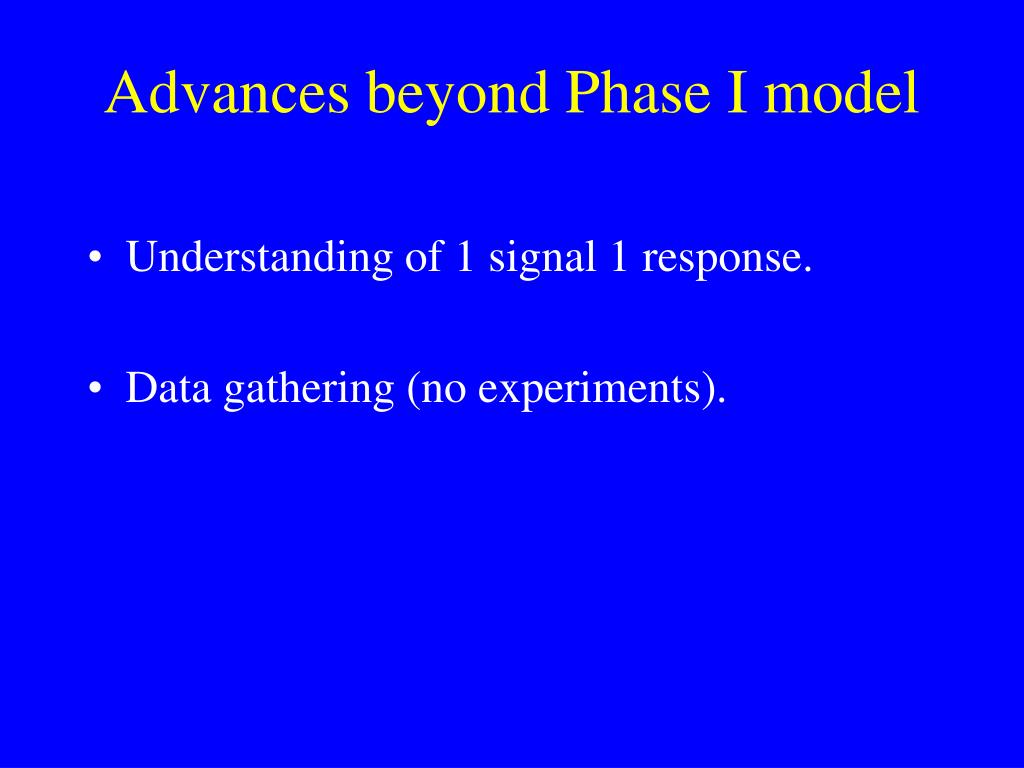 Advances beyond Phase I model

• Understanding of 1 signal 1 response.

• Data gathering (no experiments).